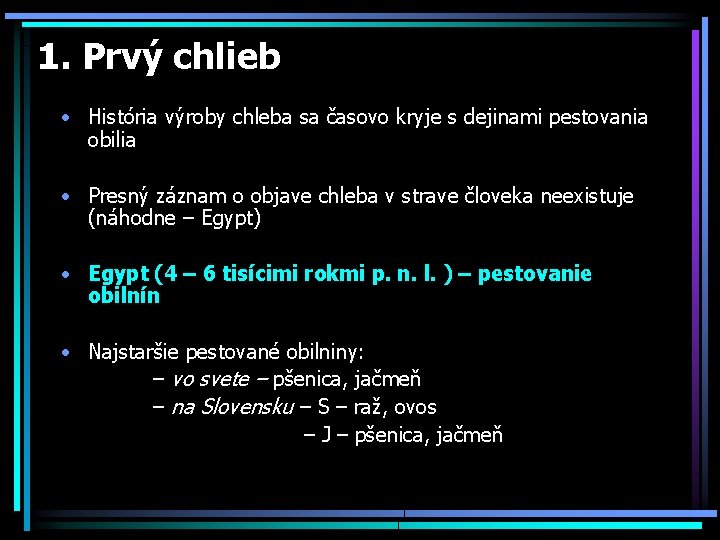 1. Prvý chlieb

• História výroby chleba sa časovo kryje s dejinami pestovania obilia

• Presný záznam o objave chleba v strave človeka neexistuje (náhodne – Egypt)

• Egypt (4 – 6 tisícimi rokmi p. n. l. ) – pestovanie obilnín

• Najstaršie pestované obilniny:
– vo svete – pšenica, jačmeň
– na Slovensku – S – raž, ovos
– J – pšenica, jačmeň